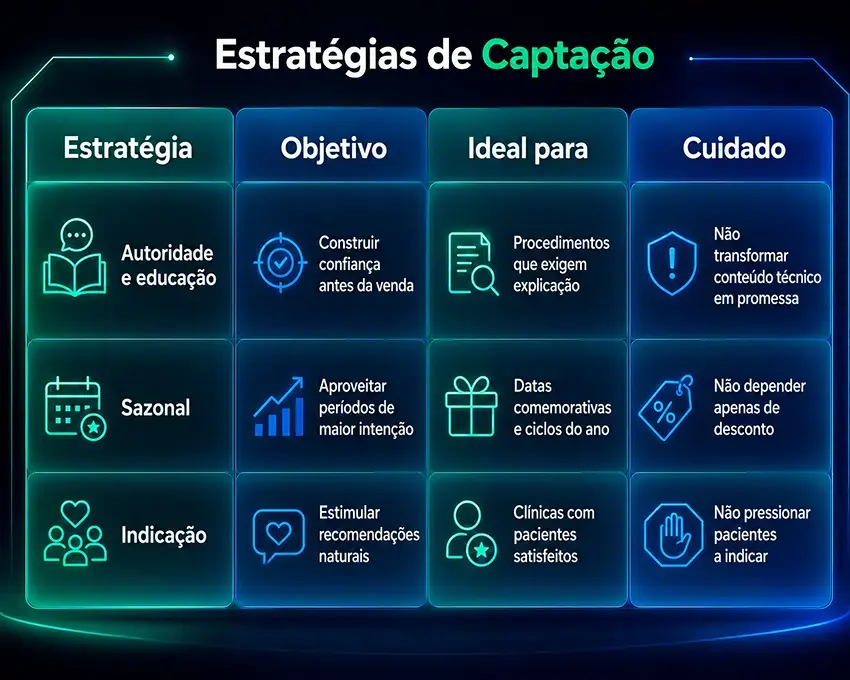 Estratégias de Captação

| Estratégia | Objetivo | Ideal para | Cuidado |
|---|---|---|---|
| Autoridade e educação | Construir confiança antes da venda | Procedimentos que exigem explicação | Não transformar conteúdo técnico em promessa |
| Sazonal | Aproveitar períodos de maior intenção | Datas comemorativas e ciclos do ano | Não depender apenas de desconto |
| Indicação | Estimular recomendações naturais | Clínicas com pacientes satisfeitos | Não pressionar pacientes a indicar |